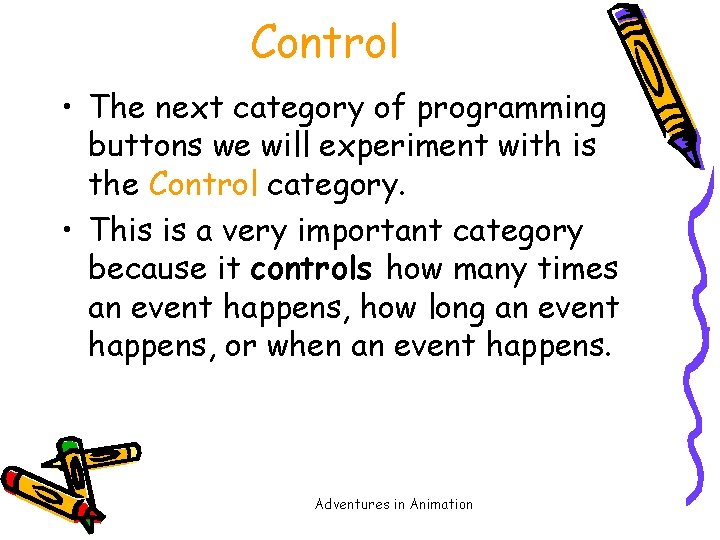 Control

• The next category of programming buttons we will experiment with is the Control category.

• This is a very important category because it controls how many times an event happens, how long an event happens, or when an event happens.

Adventures in Animation